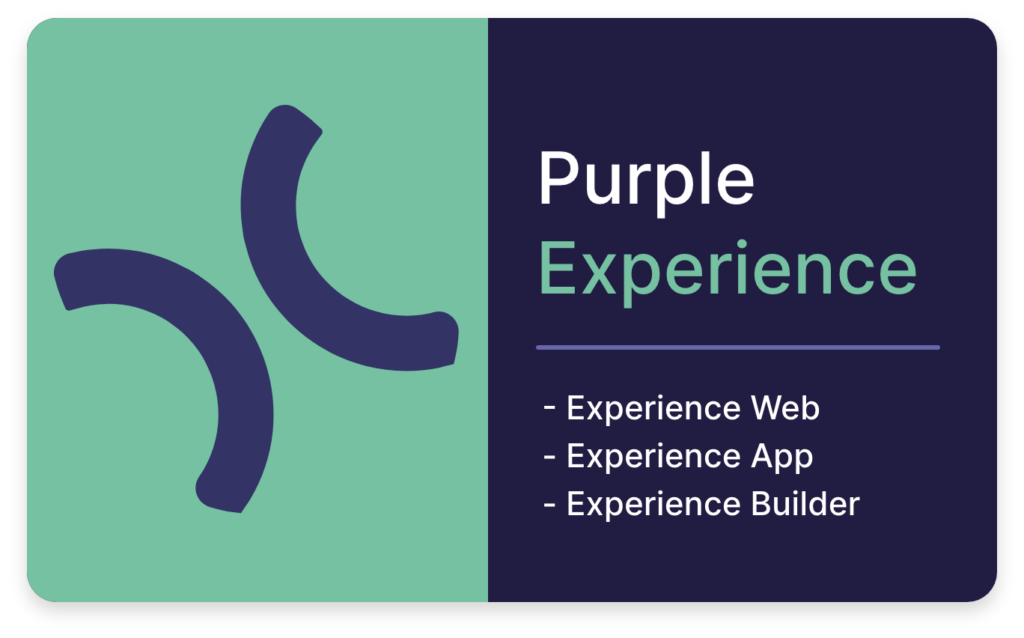 Purple
Experience

- Experience Web
- Experience App
- Experience Builder